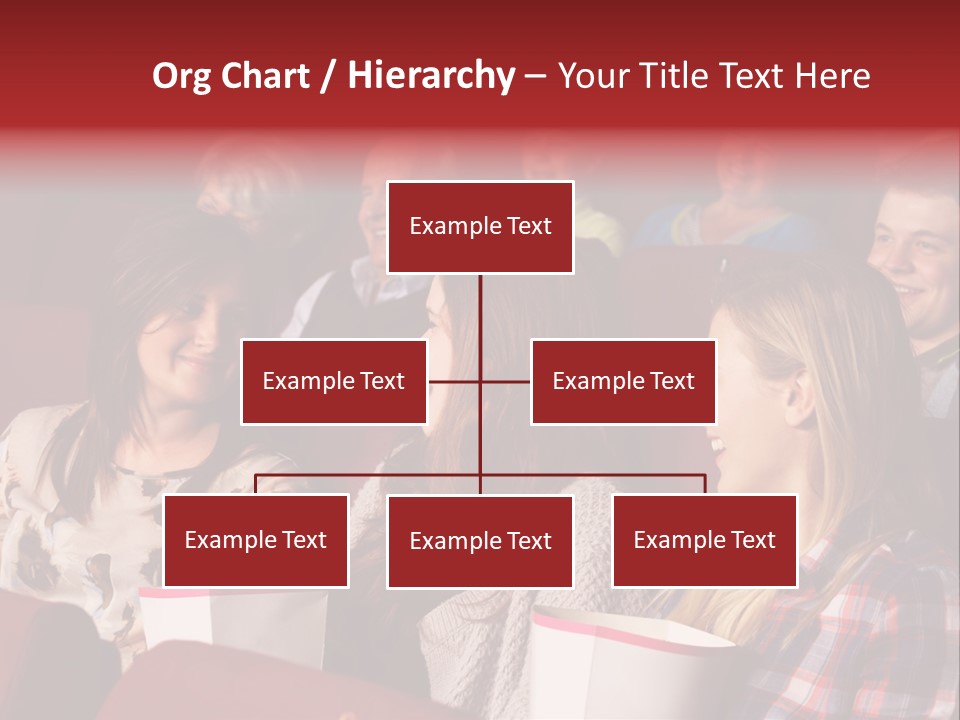 Org Chart / Hierarchy – Your Title Text Here

Example Text

Example Text

Example Text

Example Text

Example Text

Example Text